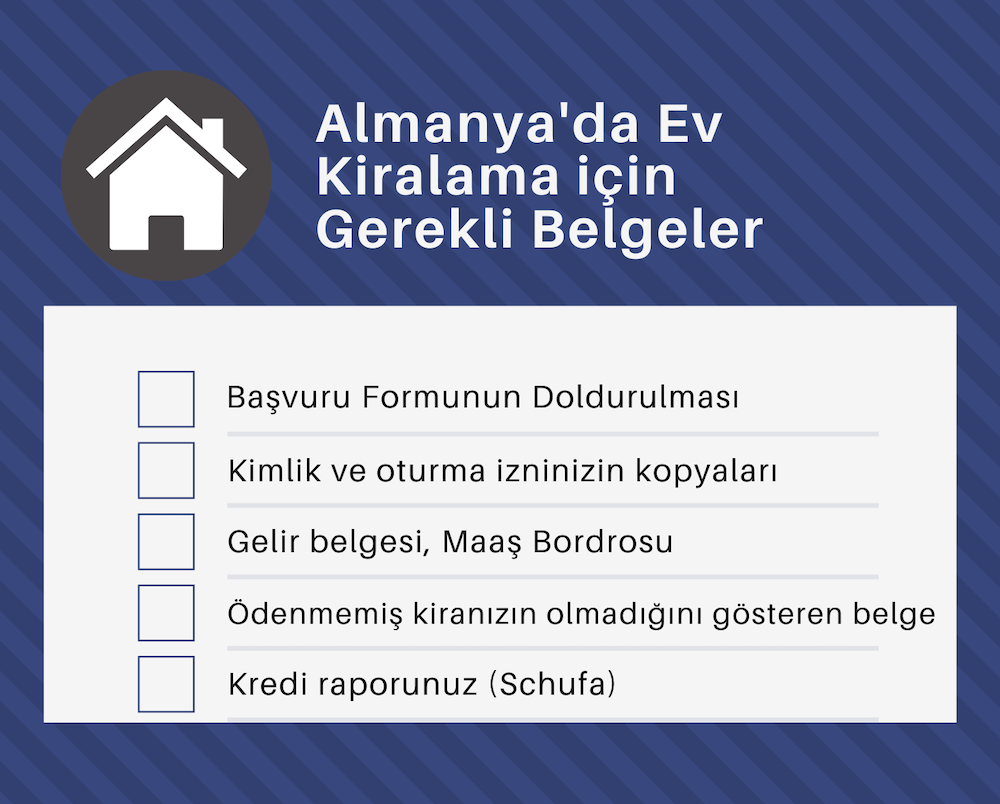 Almanya'da Ev Kiralama için Gerekli Belgeler

Başvuru Formunun Doldurulması

Kimlik ve oturma izninizin kopyaları

Gelir belgesi, Maaş Bordrosu

Ödenmemiş kiranızın olmadığını gösteren belge

Kredi raporunuz (Schufa)